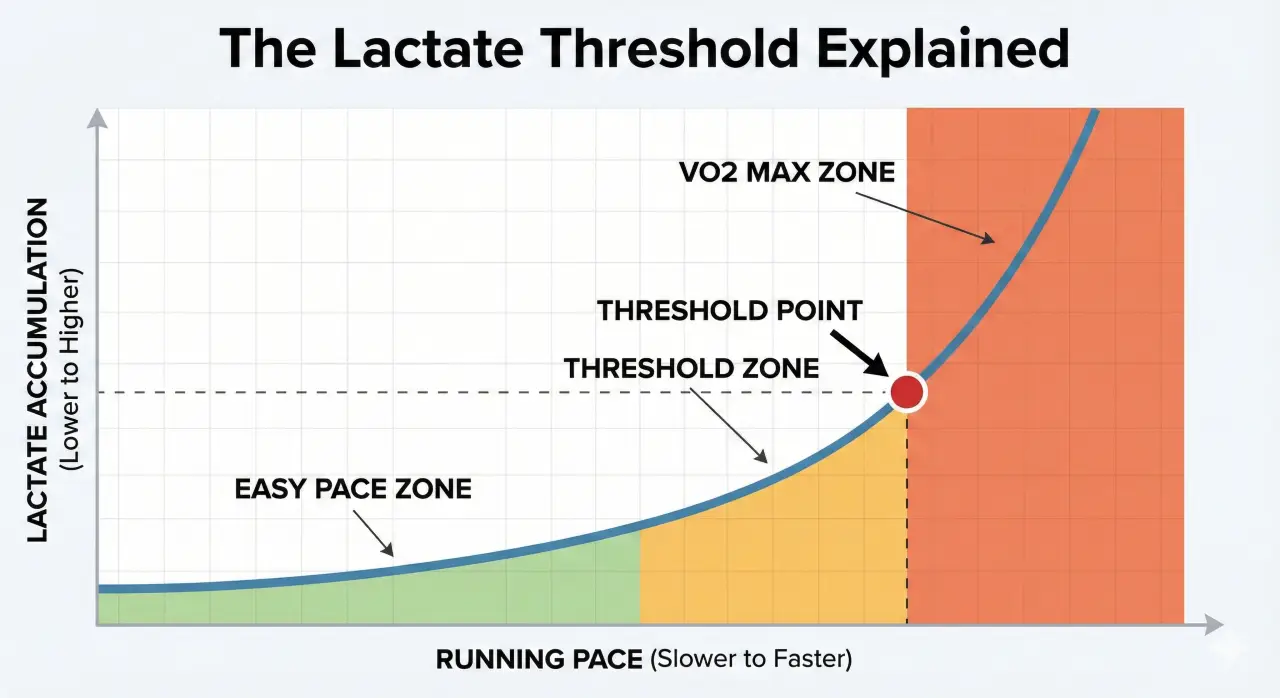 The Lactate Threshold Explained

LACTATE ACCUMULATION (Lower to Higher)

VO2 MAX ZONE

THRESHOLD POINT

THRESHOLD ZONE

EASY PACE ZONE

RUNNING PACE (Slower to Faster)